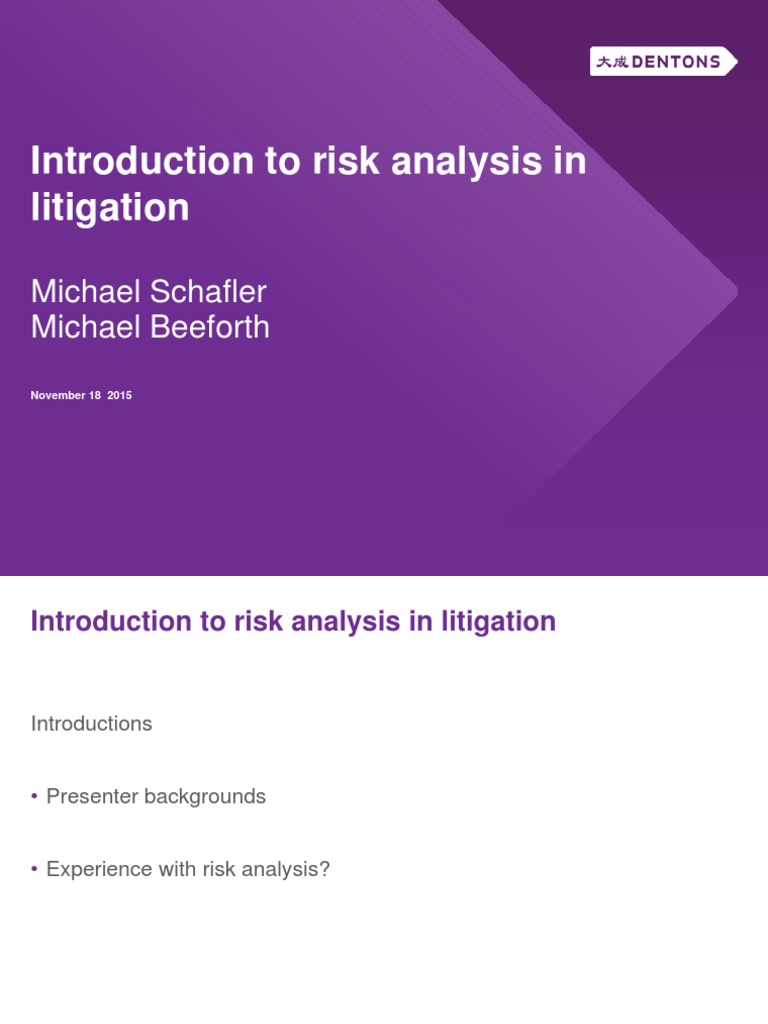 大成 DENTONS

Introduction to risk analysis in litigation

Michael Schafler
Michael Beeforth

November 18 2015

Introduction to risk analysis in litigation

Introductions

• Presenter backgrounds

• Experience with risk analysis?